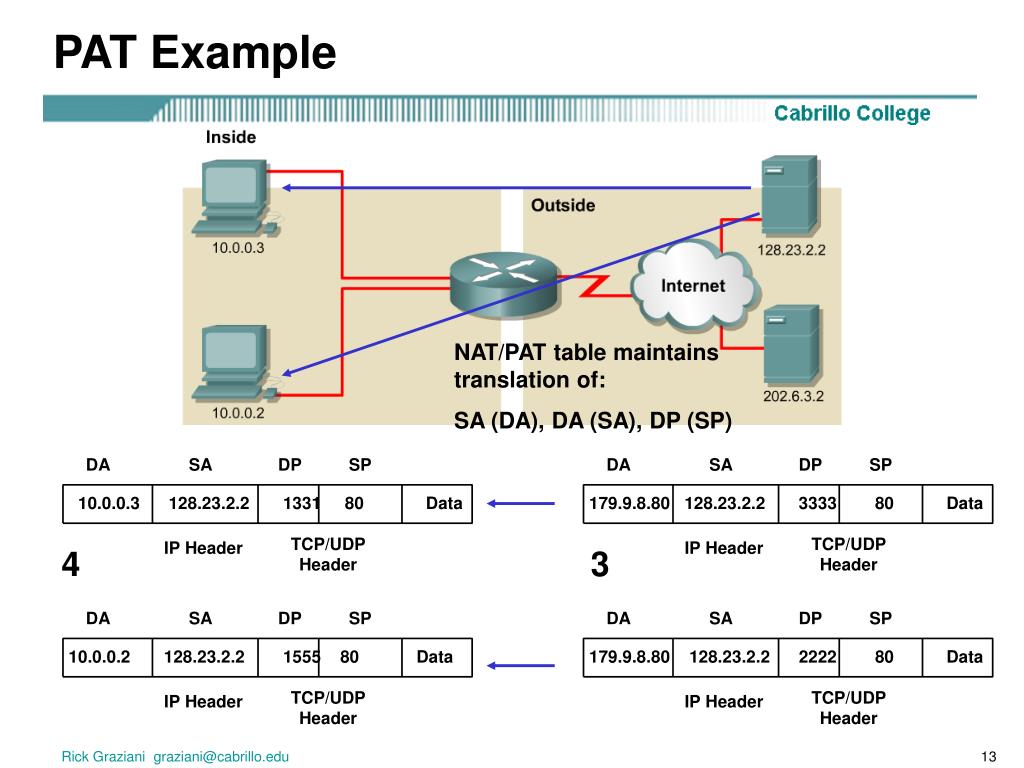 PAT Example

Cabrillo College

Inside

Outside

10.0.0.3

128.23.2.2

Internet

10.0.0.2

202.6.3.2

NAT/PAT table maintains translation of:

SA (DA), DA (SA), DP (SP)

| DA | SA | DP | SP | |
|---|---|---|---|---|
| 10.0.0.3 | 128.23.2.2 | 1331 | 80 | Data |

IP Header

TCP/UDP Header

4

| DA | SA | DP | SP | |
|---|---|---|---|---|
| 179.9.8.80 | 128.23.2.2 | 3333 | 80 | Data |

IP Header

TCP/UDP Header

3

| DA | SA | DP | SP | |
|---|---|---|---|---|
| 10.0.0.2 | 128.23.2.2 | 1555 | 80 | Data |

IP Header

TCP/UDP Header

| DA | SA | DP | SP | |
|---|---|---|---|---|
| 179.9.8.80 | 128.23.2.2 | 2222 | 80 | Data |

IP Header

TCP/UDP Header

Rick Graziani graziani@cabrillo.edu

13